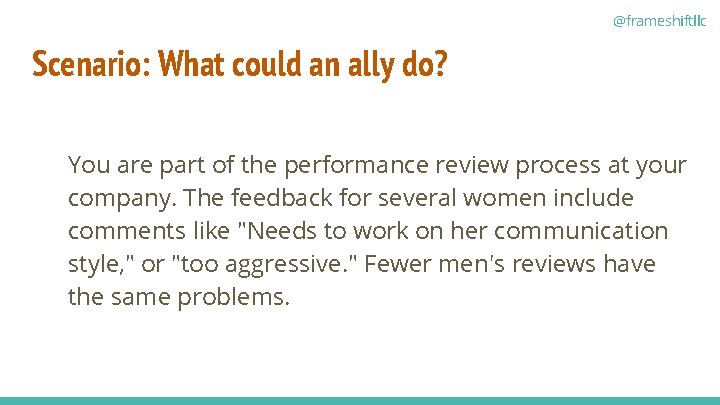 @frameshiftllc

Scenario: What could an ally do?

You are part of the performance review process at your company. The feedback for several women include comments like "Needs to work on her communication style," or "too aggressive." Fewer men's reviews have the same problems.